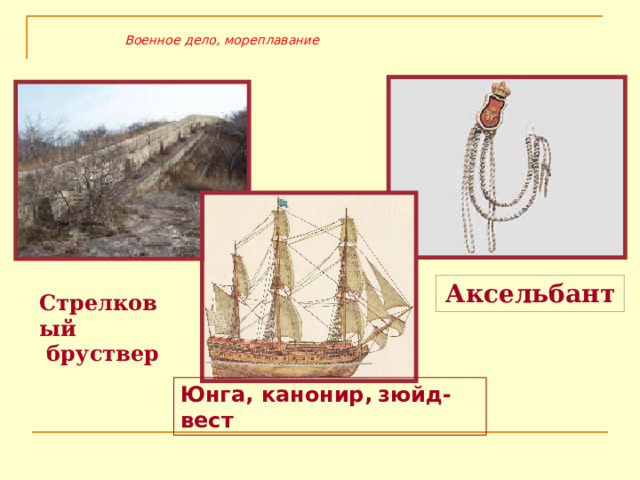 Военное дело, мореплавание

Стрелковый бруствер

Аксельбант

Юнга, канонир, зюйд-вест